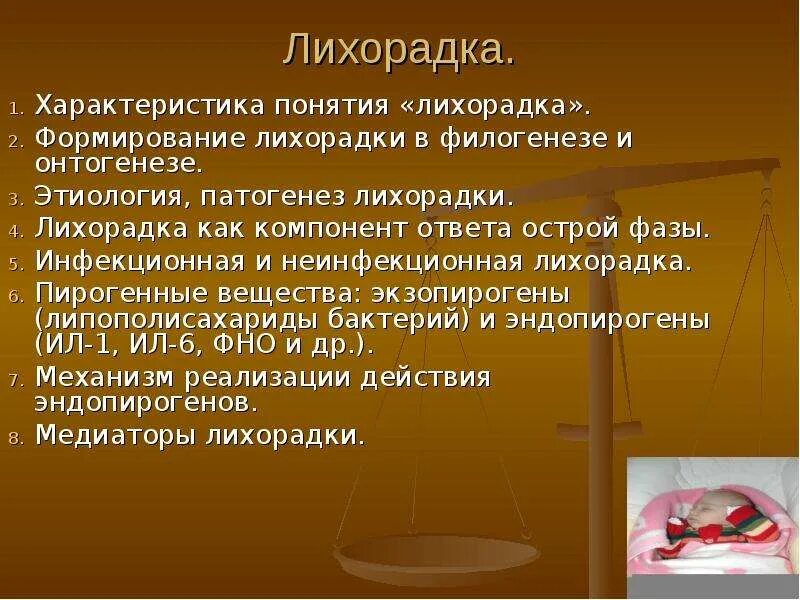 Лихорадка.

1. Характеристика понятия «лихорадка».
2. Формирование лихорадки в филогенезе и онтогенезе.
3. Этиология, патогенез лихорадки.
4. Лихорадка как компонент ответа острой фазы.
5. Инфекционная и неинфекционная лихорадка.
6. Пирогенные вещества: экзопирогены (липополисахариды бактерий) и эндопирогены (ИЛ-1, ИЛ-6, ФНО и др.).
7. Механизм реализации действия эндопирогенов.
8. Медиаторы лихорадки.